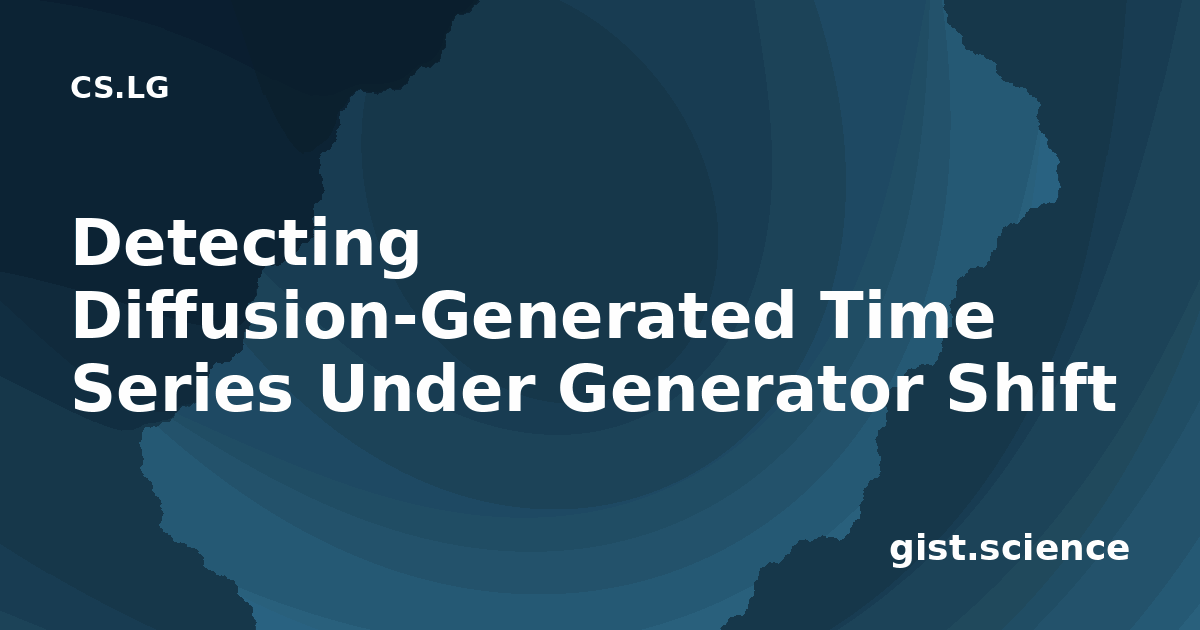 CS.LG

Detecting Diffusion-Generated Time Series Under Generator Shift

gist.science